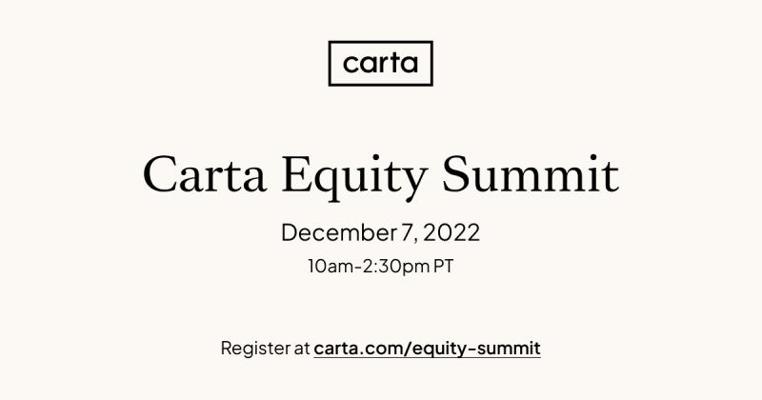 carta

Carta Equity Summit

December 7, 2022

10am-2:30pm PT

Register at carta.com/equity-summit